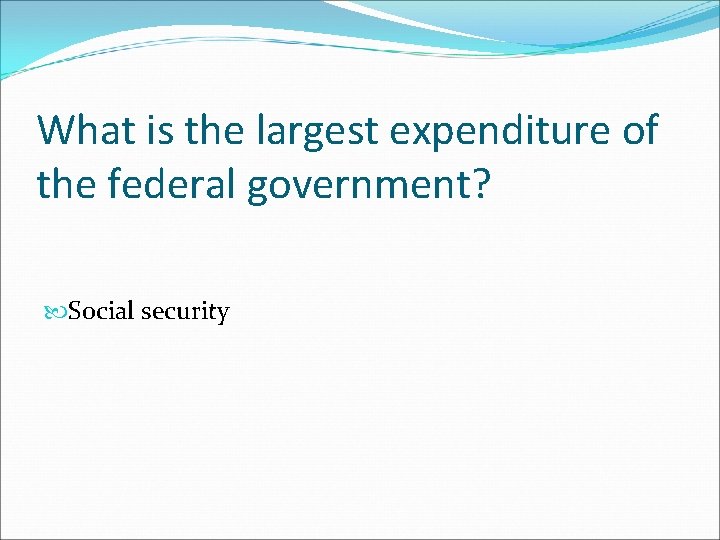 What is the largest expenditure of the federal government?

Social security